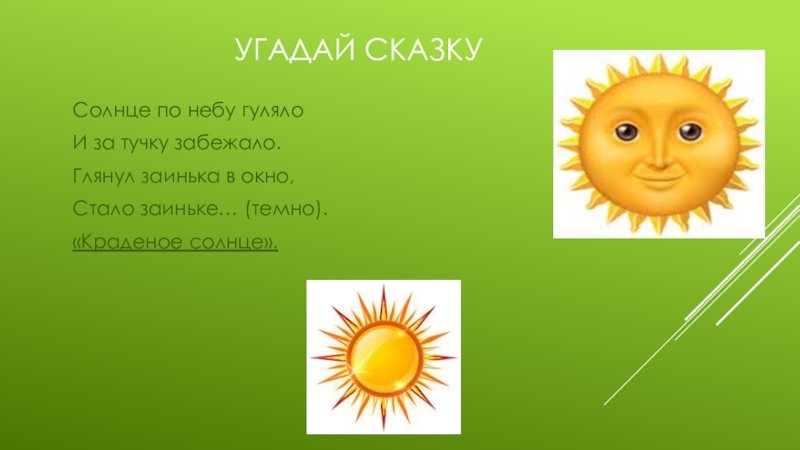 УГАДАЙ СКАЗКУ

Солнце по небу гуляло
И за тучку забежало.
Глянул заинька в окно,
Стало заиньке… (темно).
«Краденое солнце».